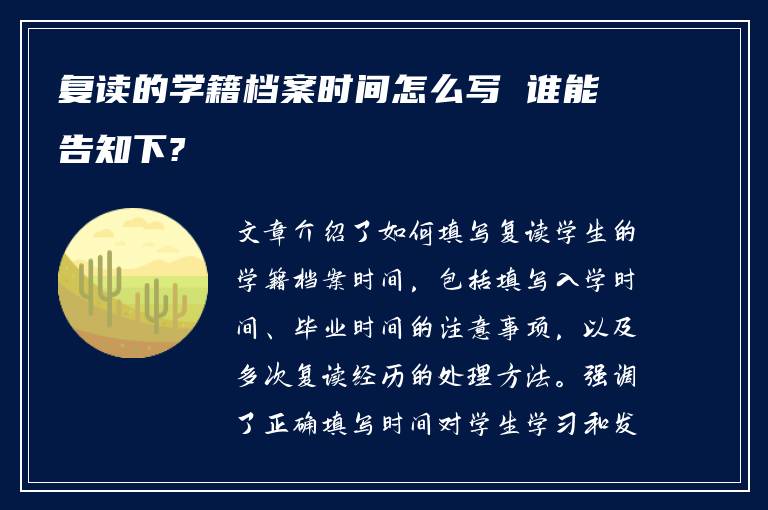 复读的学籍档案时间怎么写 谁能告知下?

文章介绍了如何填写复读学生的学籍档案时间，包括填写入学时间、毕业时间的注意事项，以及多次复读经历的处理方法。强调了正确填写时间对学生学习和发